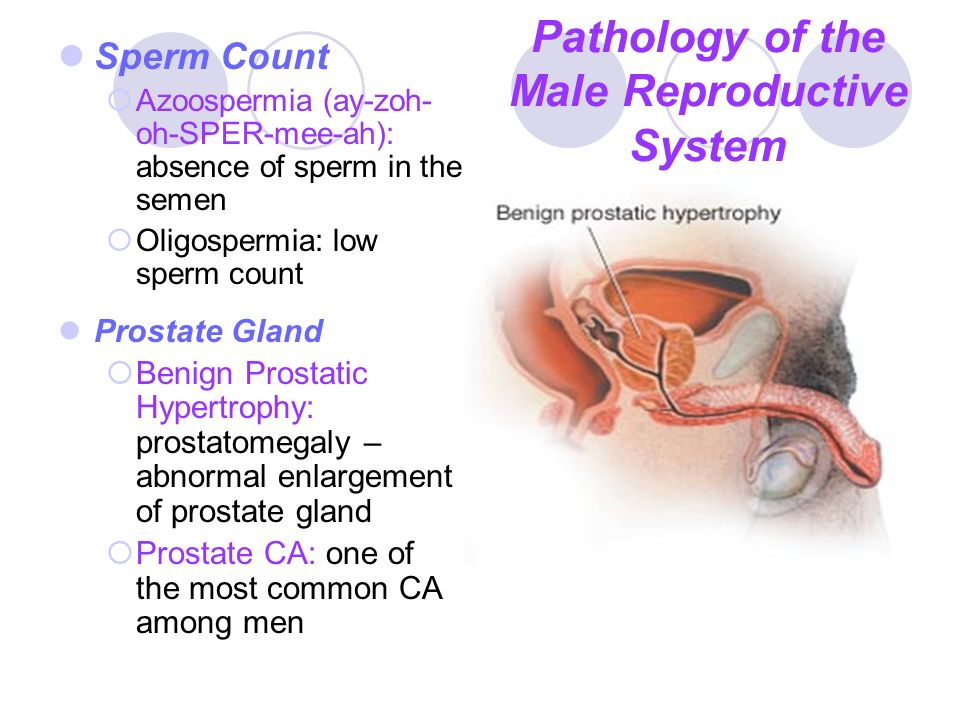 Pathology of the Male Reproductive System

Sperm Count

Azoospermia (ay-zoh-oh-SPER-mee-ah): absence of sperm in the semen

Oligospermia: low sperm count

Prostate Gland

Benign Prostatic Hypertrophy: prostatomegaly – abnormal enlargement of prostate gland

Prostate CA: one of the most common CA among men

Benign prostatic hypertrophy